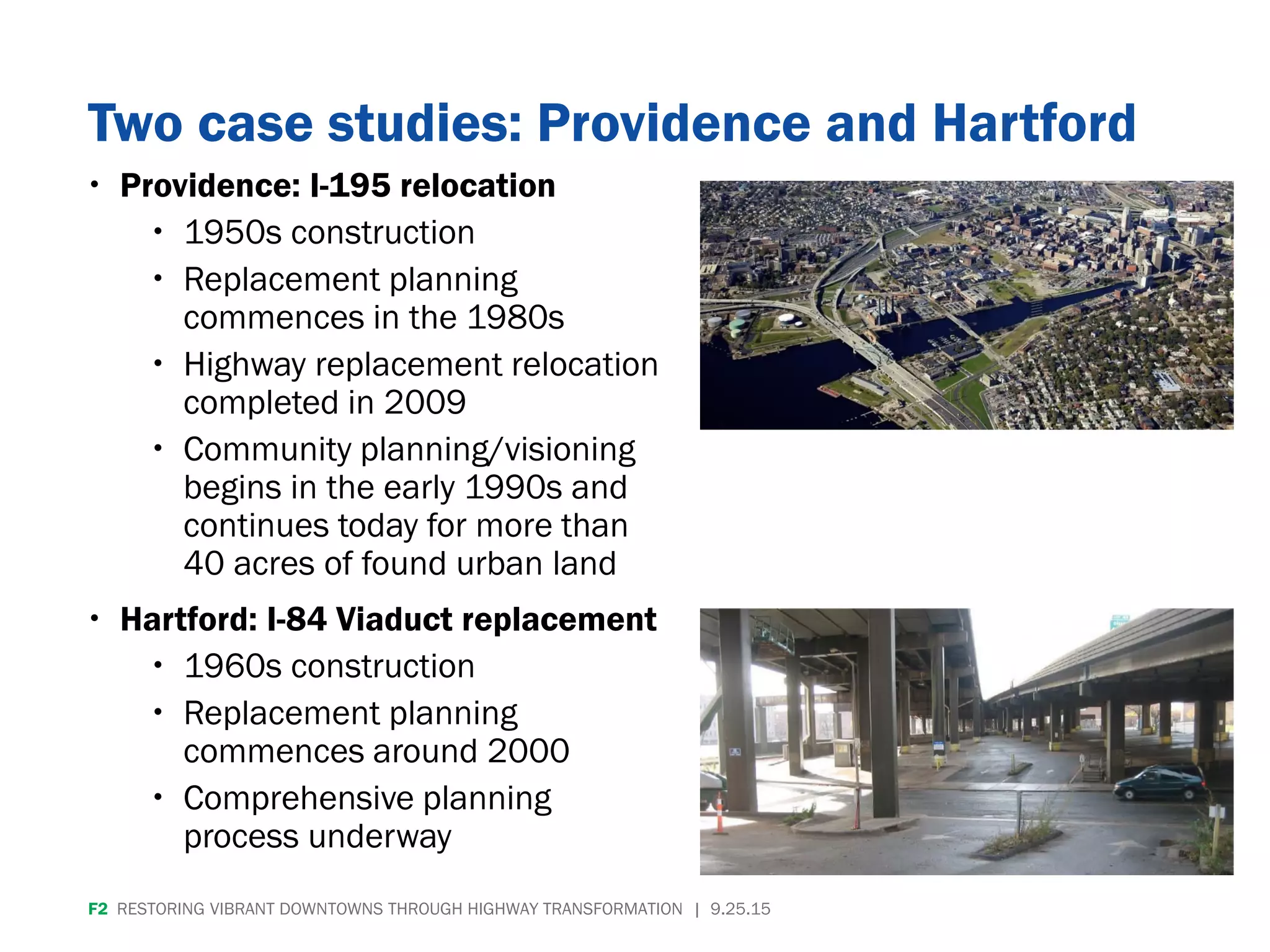 Two case studies: Providence and Hartford

• Providence: I-195 relocation
  • 1950s construction
  • Replacement planning commences in the 1980s
  • Highway replacement relocation completed in 2009
  • Community planning/visioning begins in the early 1990s and continues today for more than 40 acres of found urban land

• Hartford: I-84 Viaduct replacement
  • 1960s construction
  • Replacement planning commences around 2000
  • Comprehensive planning process underway

F2 RESTORING VIBRANT DOWNTOWNS THROUGH HIGHWAY TRANSFORMATION | 9.25.15